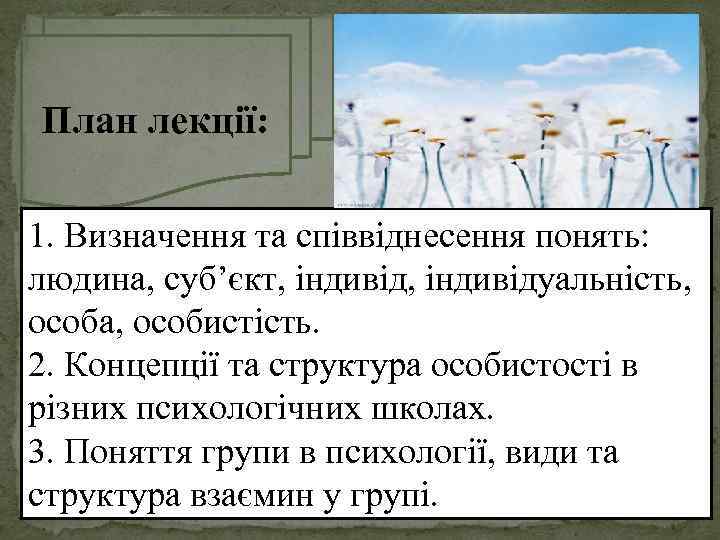 План лекції:

1. Визначення та співвіднесення понять: людина, суб’єкт, індивід, індивідуальність, особа, особистість.
2. Концепції та структура особистості в різних психологічних школах.
3. Поняття групи в психології, види та структура взаємин у групі.